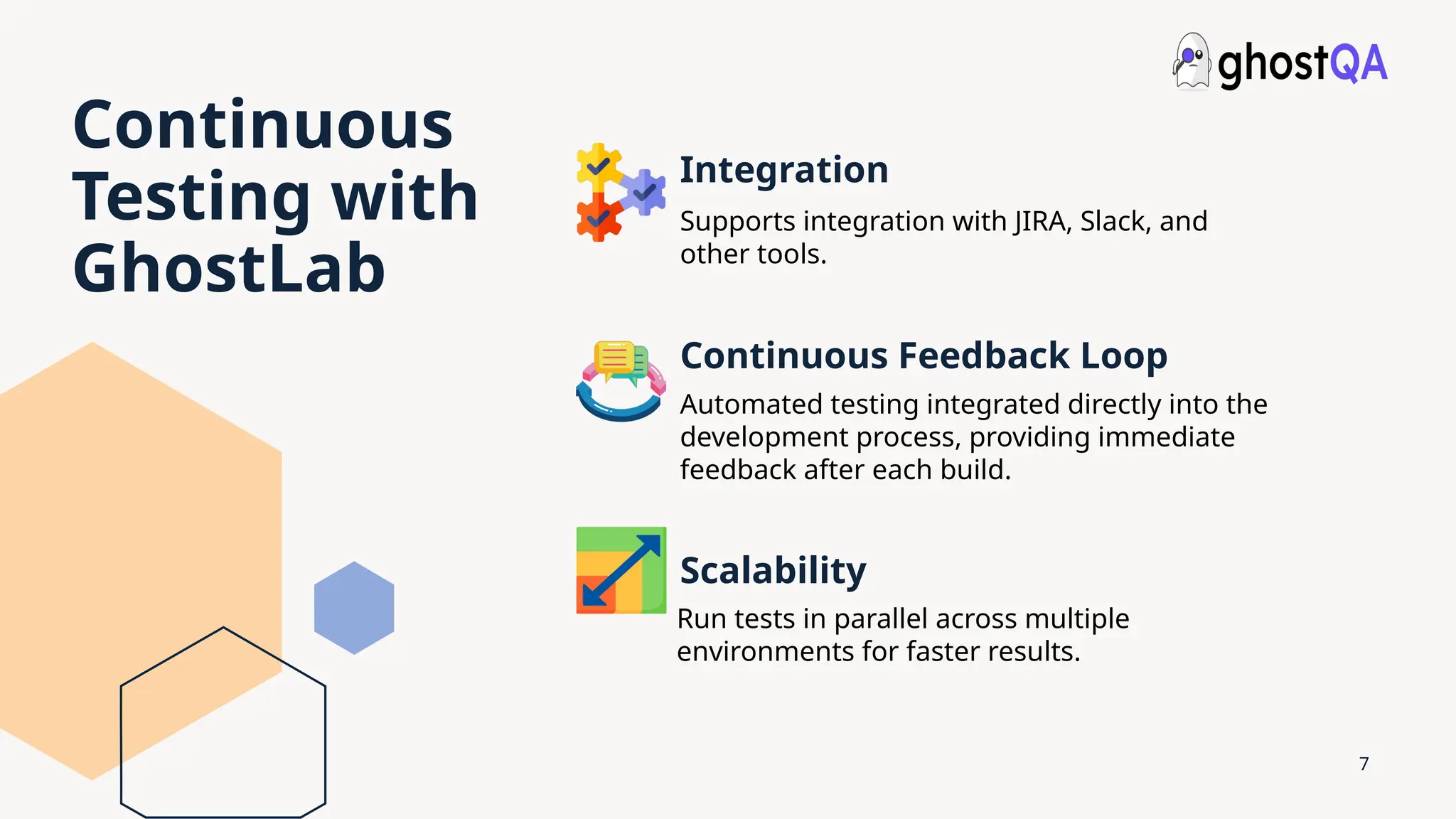 ghostQA

Continuous Testing with GhostLab

Integration

Supports integration with JIRA, Slack, and other tools.

Continuous Feedback Loop

Automated testing integrated directly into the development process, providing immediate feedback after each build.

Scalability

Run tests in parallel across multiple environments for faster results.

7